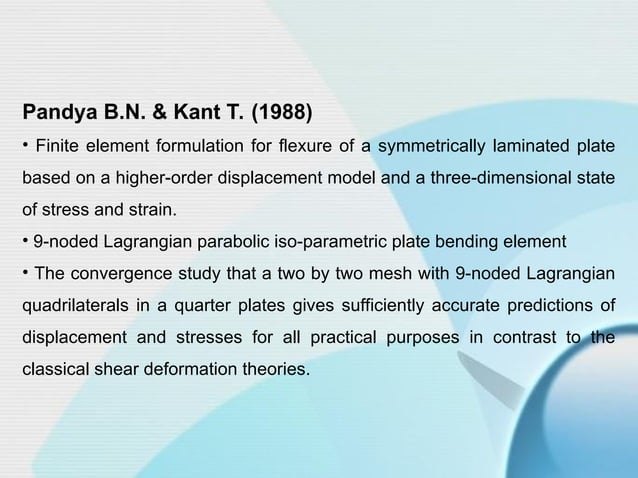 Pandya B.N. & Kant T. (1988)

• Finite element formulation for flexure of a symmetrically laminated plate based on a higher-order displacement model and a three-dimensional state of stress and strain.

• 9-noded Lagrangian parabolic iso-parametric plate bending element

• The convergence study that a two by two mesh with 9-noded Lagrangian quadrilaterals in a quarter plates gives sufficiently accurate predictions of displacement and stresses for all practical purposes in contrast to the classical shear deformation theories.